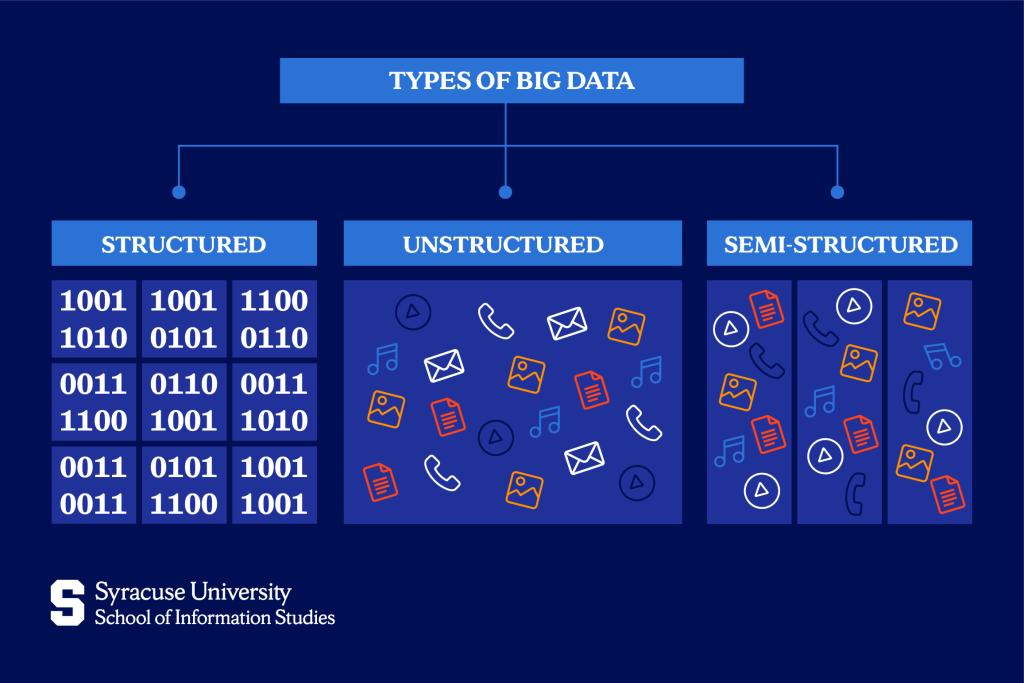 TYPES OF BIG DATA

STRUCTURED

| 1001 1010 | 1001 0101 | 1100 0110 |
|---|---|---|
| 0011 1100 | 0110 1001 | 0011 1010 |
| 0011 0011 | 0101 1100 | 1001 1001 |

UNSTRUCTURED

SEMI-STRUCTURED

S Syracuse University
School of Information Studies